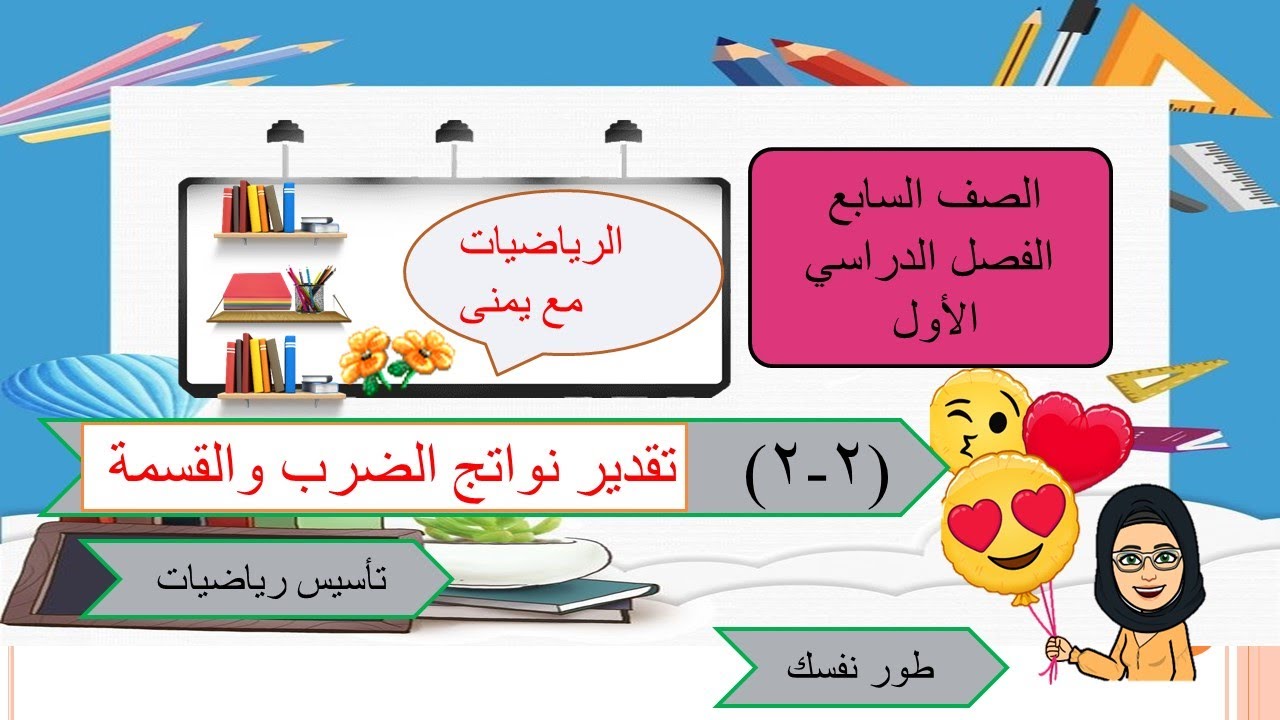 الصف السابع
الفصل الدراسي
الأول

الرياضيات
مع يمنى

(٢-٢)

تقدير نواتج الضرب والقسمة

تأسيس رياضيات

طور نفسك